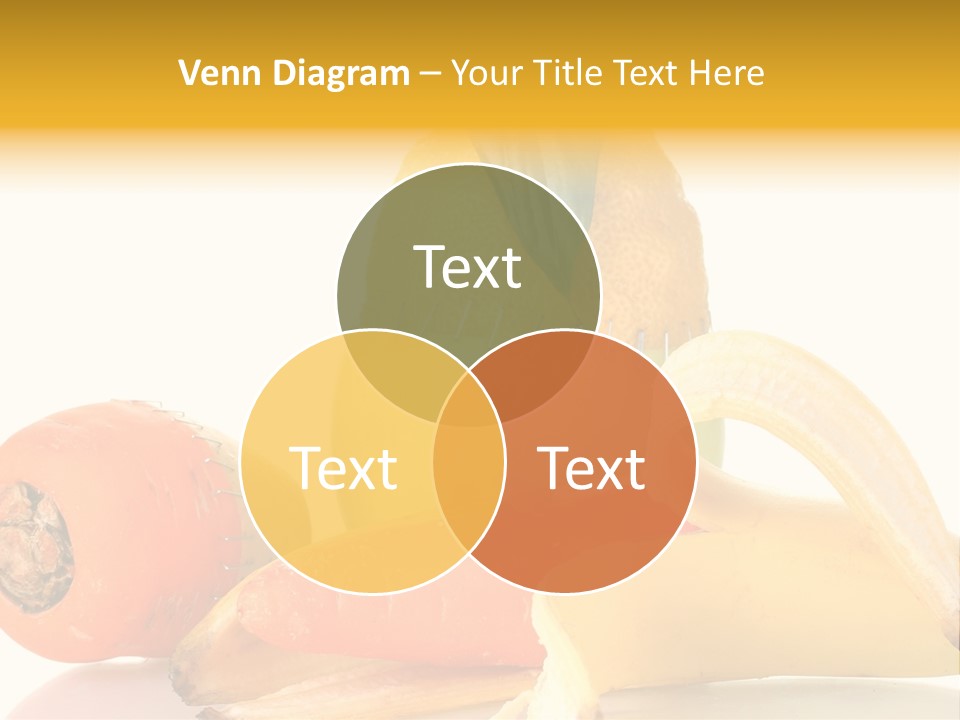 Venn Diagram – Your Title Text Here

Text

Text

Text